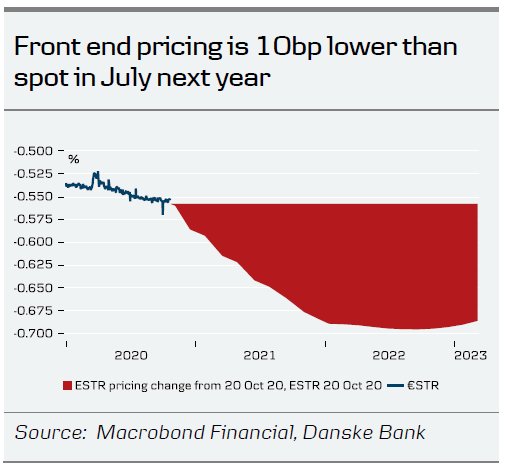 Front end pricing is 10bp lower than spot in July next year

-0.500
%
-0.525
-0.550
-0.575
-0.600
-0.625
-0.650
-0.675
-0.700

2020
2021
2022
2023

ESTR pricing change from 20 Oct 20, ESTR 20 Oct 20
€STR

Source: Macrobond Financial, Danske Bank